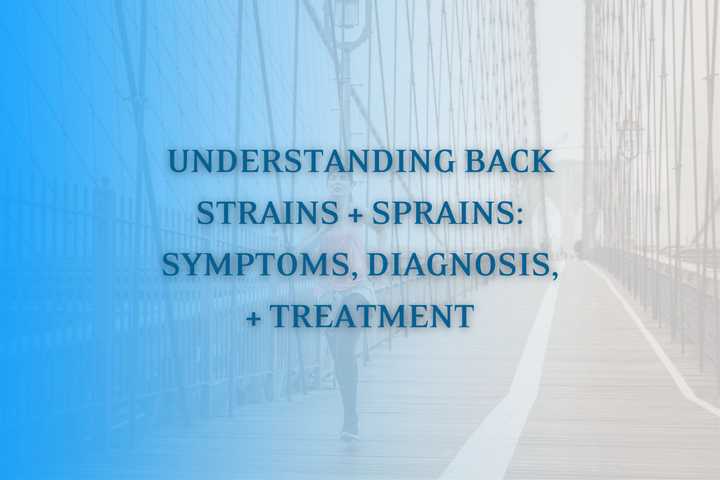 UNDERSTANDING BACK STRAINS + SPRAINS: SYMPTOMS, DIAGNOSIS, + TREATMENT